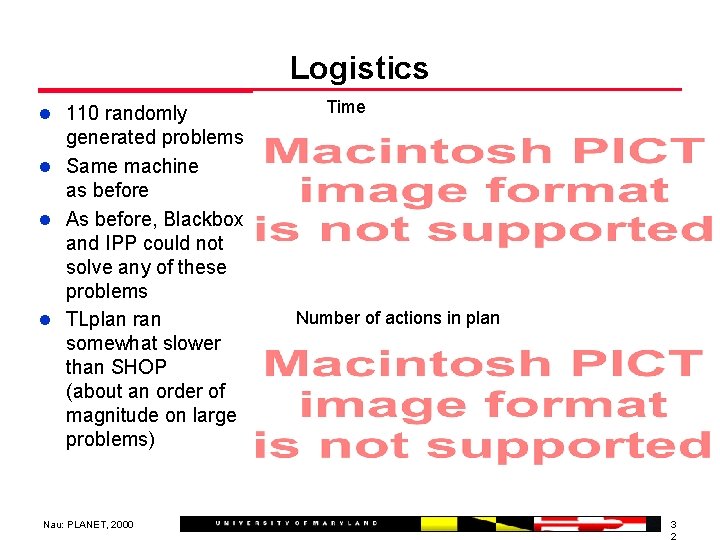 Logistics

- 110 randomly generated problems
- Same machine as before
- As before, Blackbox and IPP could not solve any of these problems
- TLplan ran somewhat slower than SHOP (about an order of magnitude on large problems)

Time

Macintosh PICT image format is not supported

Number of actions in plan

Macintosh PICT image format is not supported

Nau: PLANET, 2000

UNIVERSITY OF MARYLAND

32